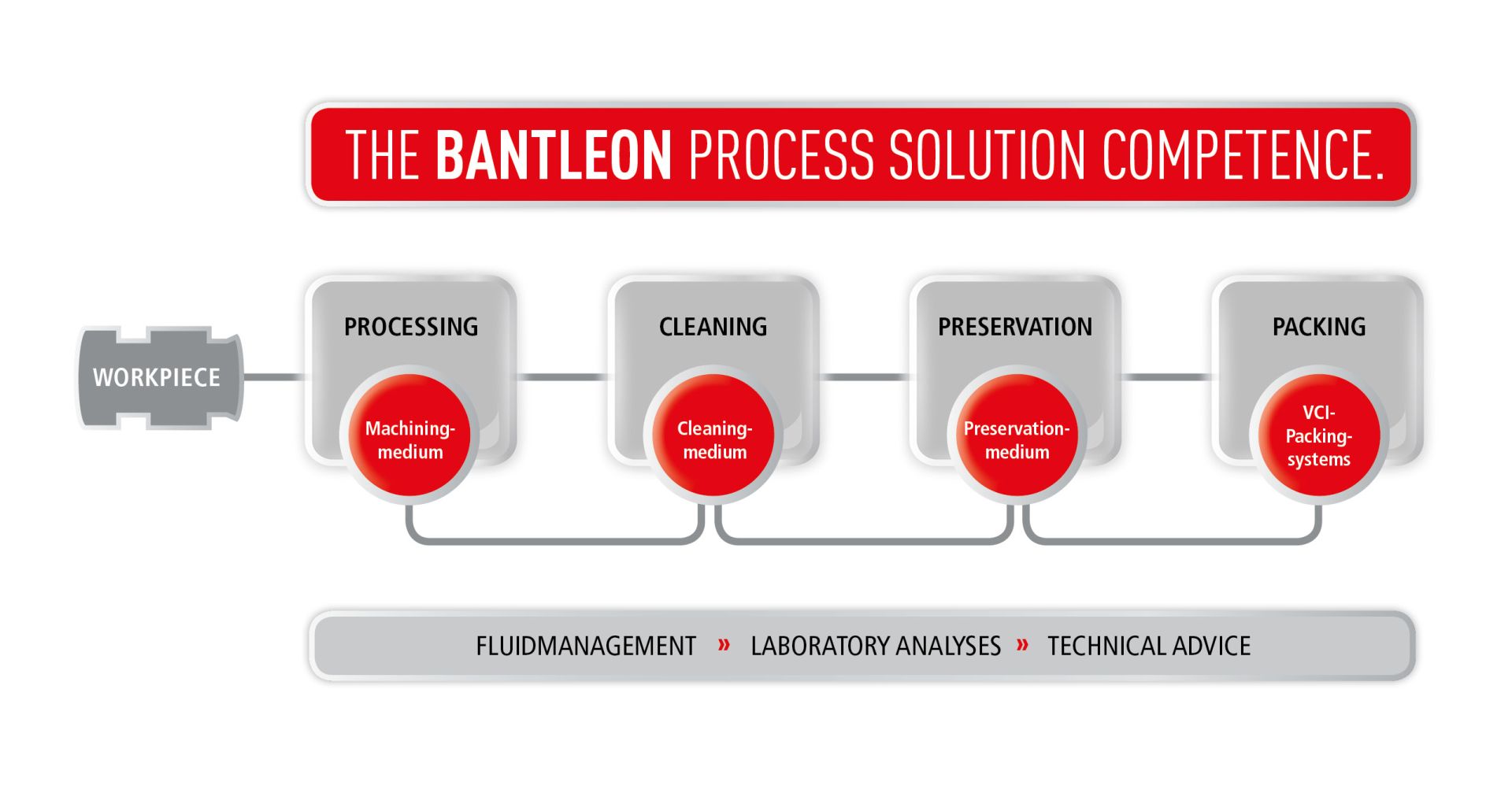 THE BANTLEON PROCESS SOLUTION COMPETENCE.

WORKPIECE

PROCESSING

Machining-medium

CLEANING

Cleaning-medium

PRESERVATION

Preservation-medium

PACKING

VCI-Packing-systems

FLUIDMANAGEMENT » LABORATORY ANALYSES » TECHNICAL ADVICE